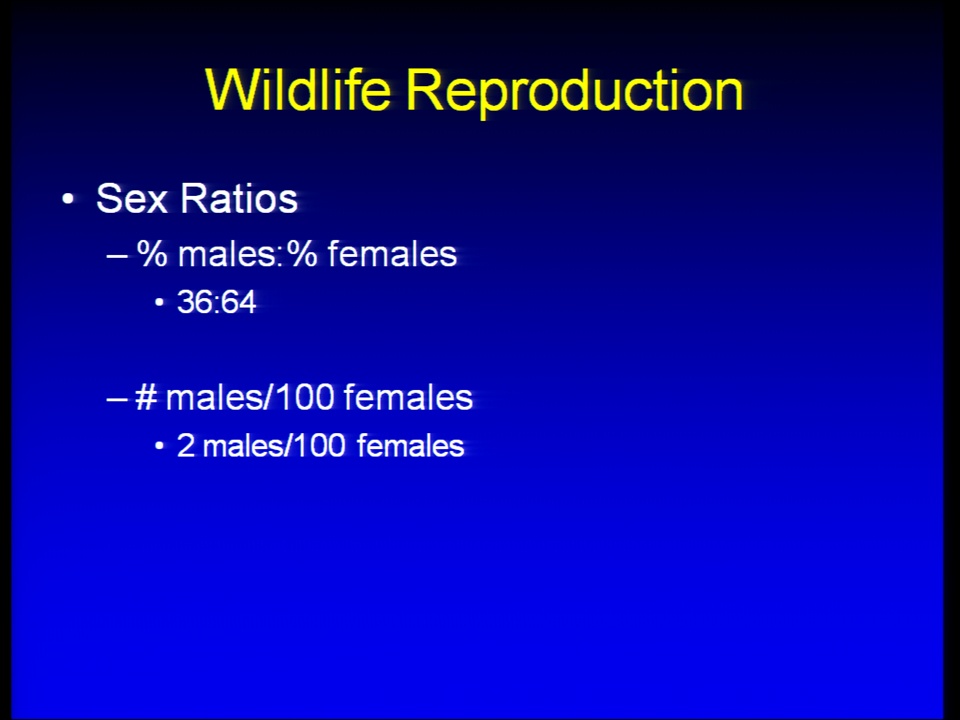 Wildlife Reproduction

• Sex Ratios
– % males:% females
• 36:64

– # males/100 females
• 2 males/100 females